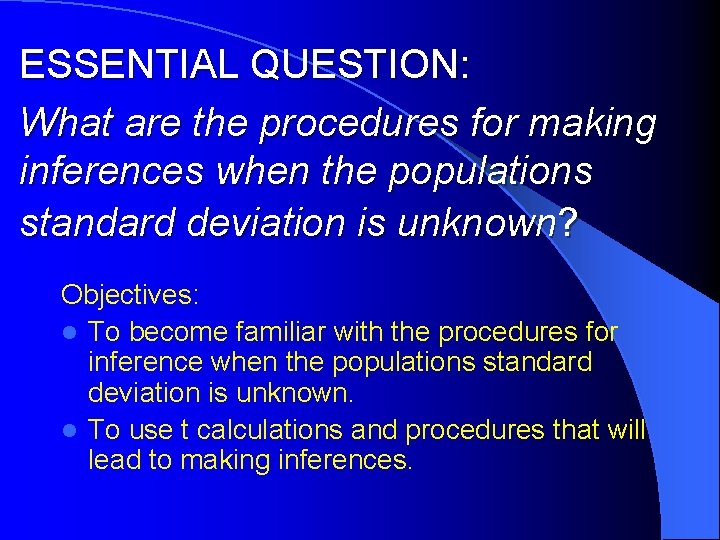 ESSENTIAL QUESTION:
What are the procedures for making inferences when the populations standard deviation is unknown?

Objectives:
- To become familiar with the procedures for inference when the populations standard deviation is unknown.
- To use t calculations and procedures that will lead to making inferences.